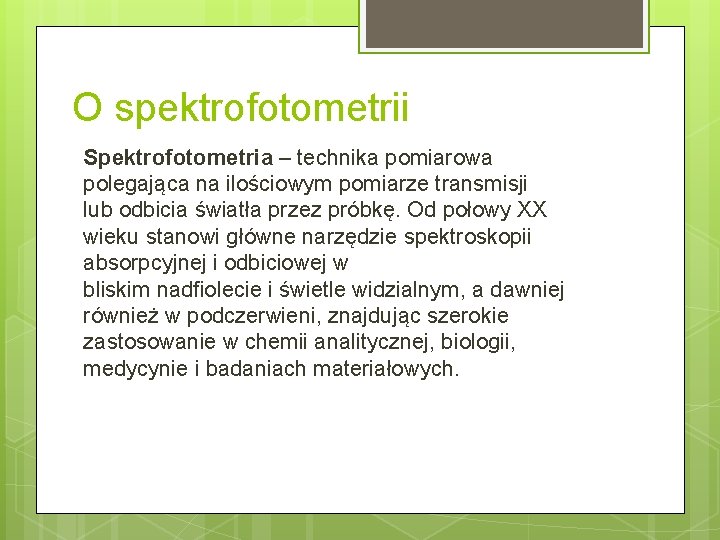 O spektrofotometrii

Spektrofotometria – technika pomiarowa polegająca na ilościowym pomiarze transmisji lub odbicia światła przez próbkę. Od połowy XX wieku stanowi główne narzędzie spektroskopii absorpcyjnej i odbiciowej w bliskim nadfiolecie i świetle widzialnym, a dawniej również w podczerwieni, znajdując szerokie zastosowanie w chemii analitycznej, biologii, medycynie i badaniach materiałowych.